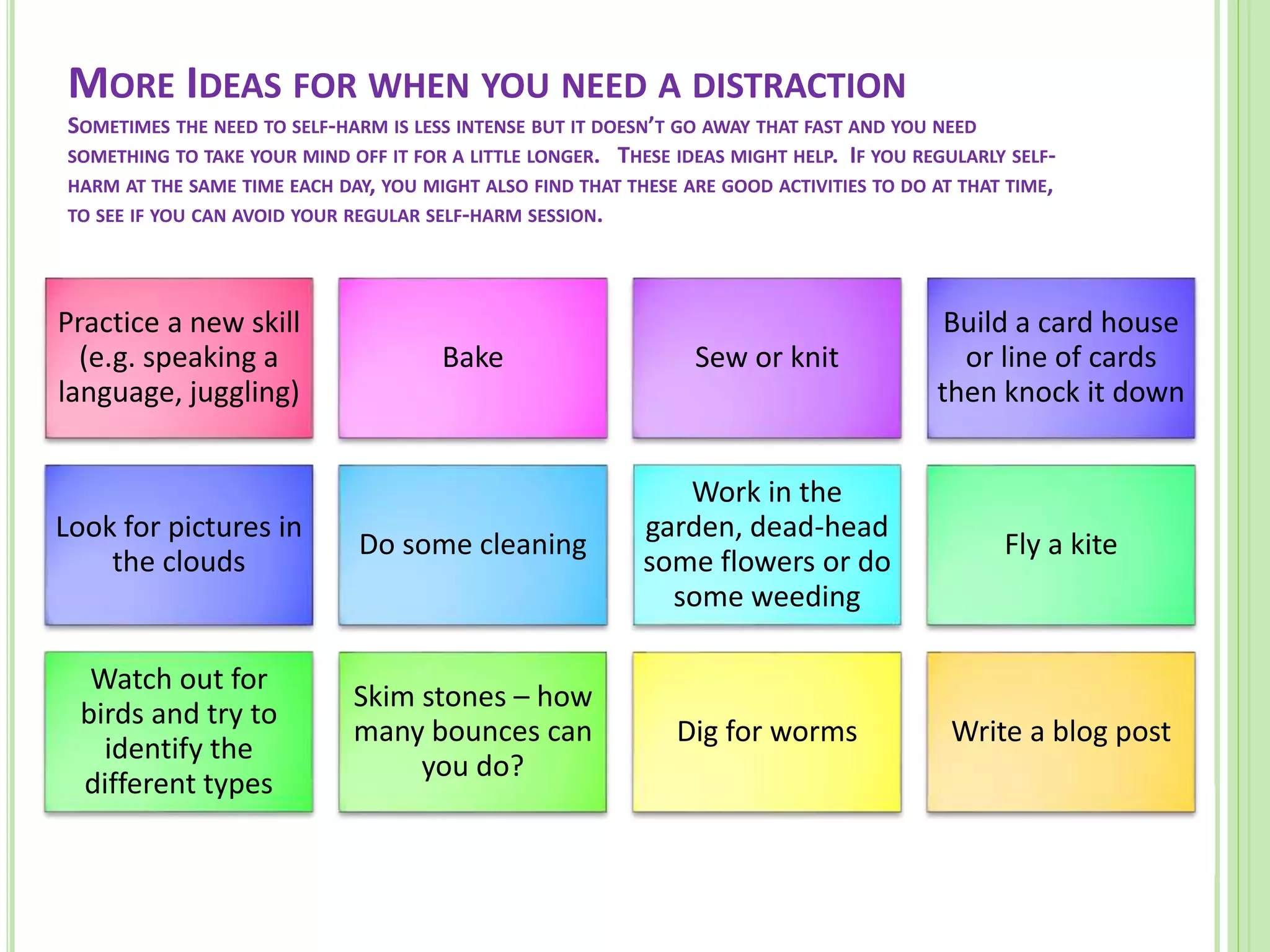 MORE IDEAS FOR WHEN YOU NEED A DISTRACTION

SOMETIMES THE NEED TO SELF-HARM IS LESS INTENSE BUT IT DOESN'T GO AWAY THAT FAST AND YOU NEED SOMETHING TO TAKE YOUR MIND OFF IT FOR A LITTLE LONGER. THESE IDEAS MIGHT HELP. IF YOU REGULARLY SELF-HARM AT THE SAME TIME EACH DAY, YOU MIGHT ALSO FIND THAT THESE ARE GOOD ACTIVITIES TO DO AT THAT TIME, TO SEE IF YOU CAN AVOID YOUR REGULAR SELF-HARM SESSION.

Practice a new skill (e.g. speaking a language, juggling)

Bake

Sew or knit

Build a card house or line of cards then knock it down

Look for pictures in the clouds

Do some cleaning

Work in the garden, dead-head some flowers or do some weeding

Fly a kite

Watch out for birds and try to identify the different types

Skim stones – how many bounces can you do?

Dig for worms

Write a blog post